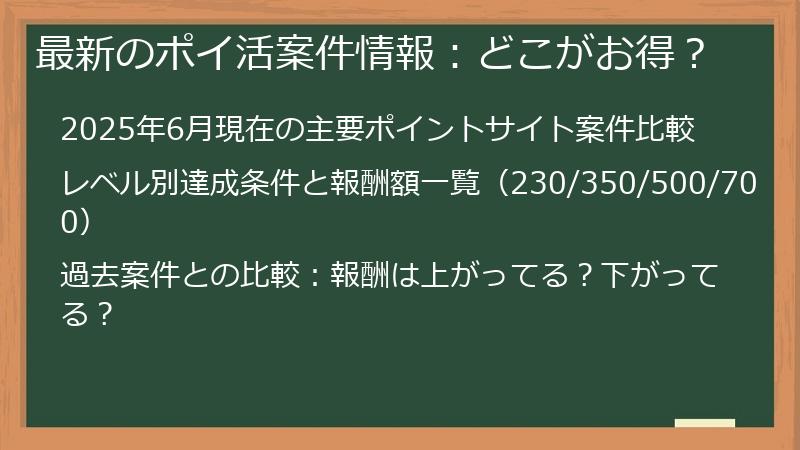 最新のポイ活案件情報：どこがお得？

2025年6月現在の主要ポイントサイト案件比較

レベル別達成条件と報酬額一覧（230/350/500/700）

過去案件との比較：報酬は上がってる？下がってる？